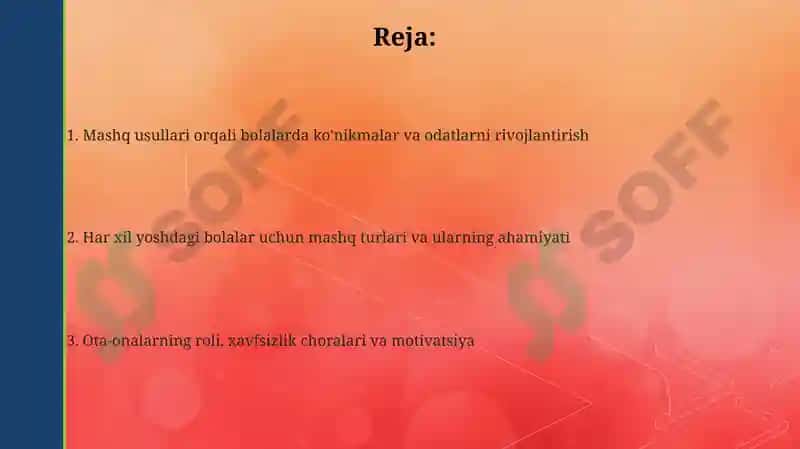 Reja:

1. Mashq usullari orqali bolalarda ko'nikmalar va odatlarni rivojlantirish

2. Har xil yoshdagi bolalar uchun mashq turlari va ularning ahamiyati

3. Ota-onalarning roli, xavfsizlik choralari va motivatsiya

SOFF

SOFF